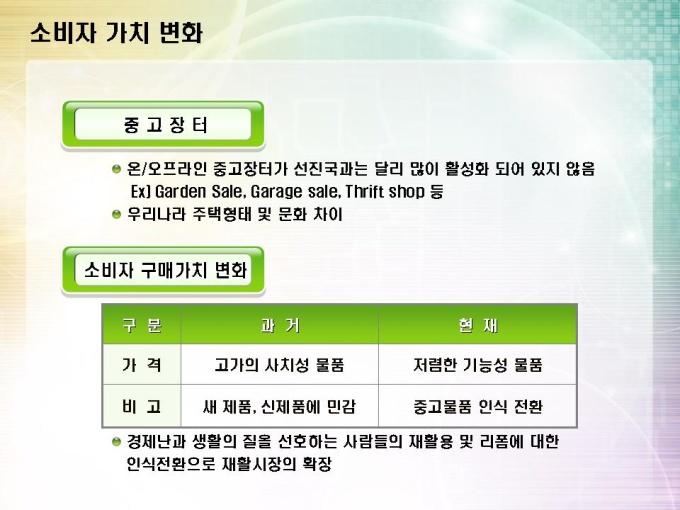 소비자 가치 변화

중 고 장 터

온/오프라인 중고장터가 선진국과는 달리 많이 활성화 되어 있지 않음
Ex) Garden Sale, Garage sale, Thrift shop 등

우리나라 주택형태 및 문화 차이

소비자 구매가치 변화

| 구 분 | 과 거 | 현 재 |
|---|---|---|
| 가 격 | 고가의 사치성 물품 | 저렴한 기능성 물품 |
| 비 고 | 새 제품, 신제품에 민감 | 중고물품 인식 전환 |

경제난과 생활의 질을 선호하는 사람들의 재활용 및 리폼에 대한 인식전환으로 재활시장의 확장